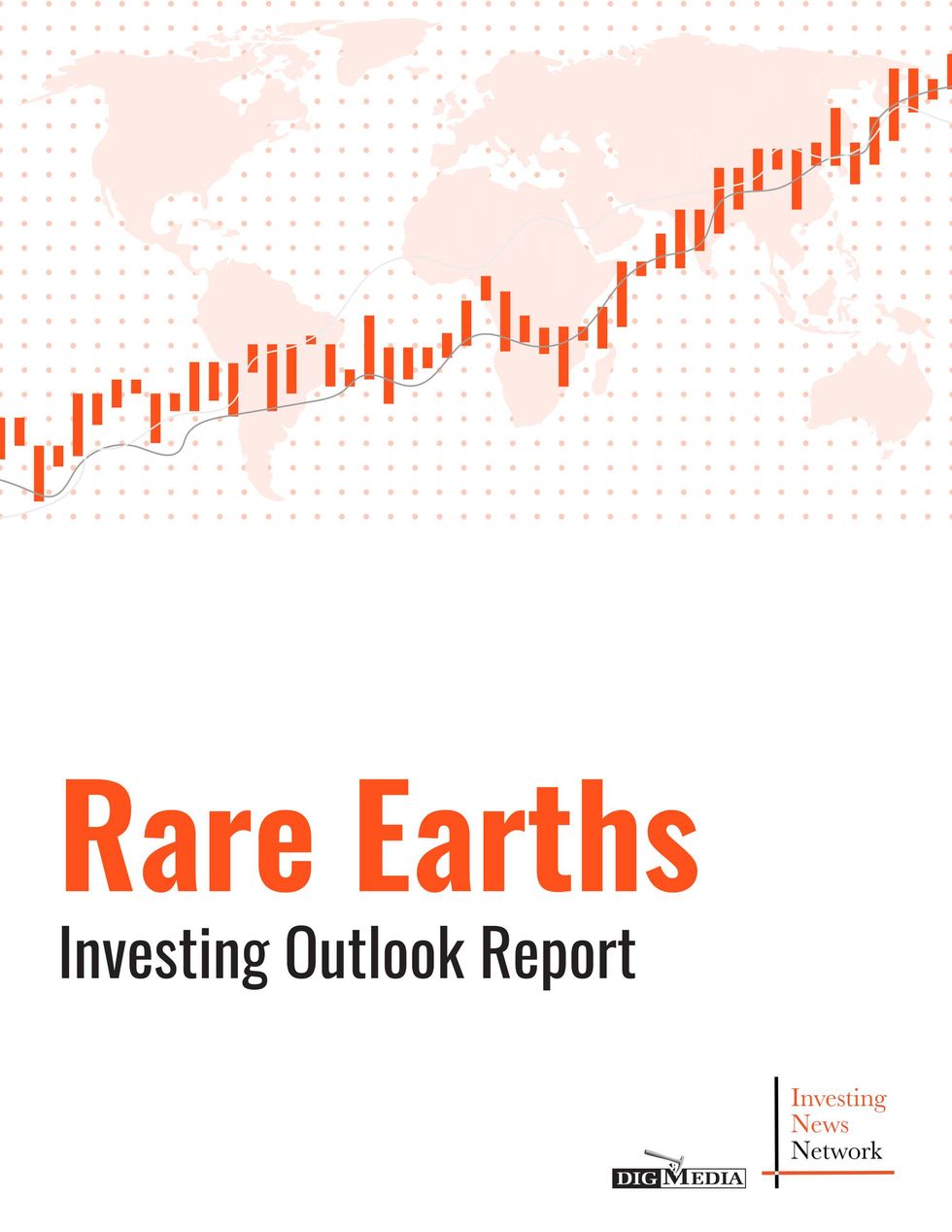 Rare Earths

Investing Outlook Report

DIG MEDIA

Investing
News
Network